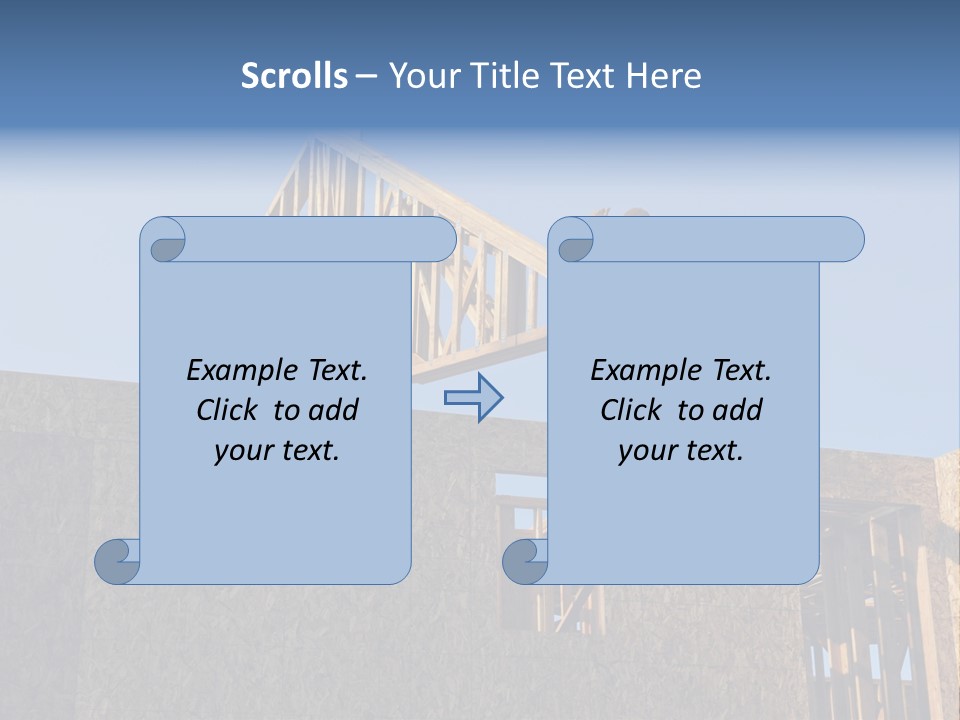 Scrolls – Your Title Text Here

Example Text. Click to add your text.

Example Text. Click to add your text.